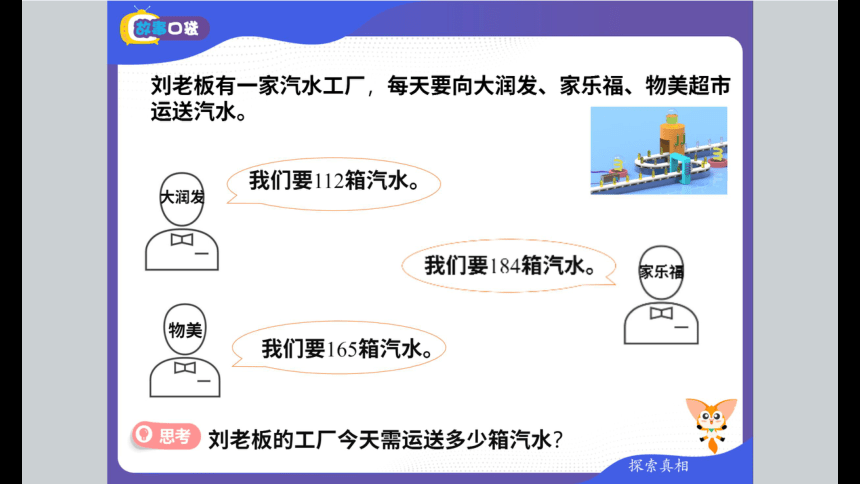 故事口袋

刘老板有一家汽水工厂，每天要向大润发、家乐福、物美超市运送汽水。

大润发
我们要112箱汽水。

我们要184箱汽水。
家乐福

物美
我们要165箱汽水。

思考 刘老板的工厂今天需运送多少箱汽水？

探索真相